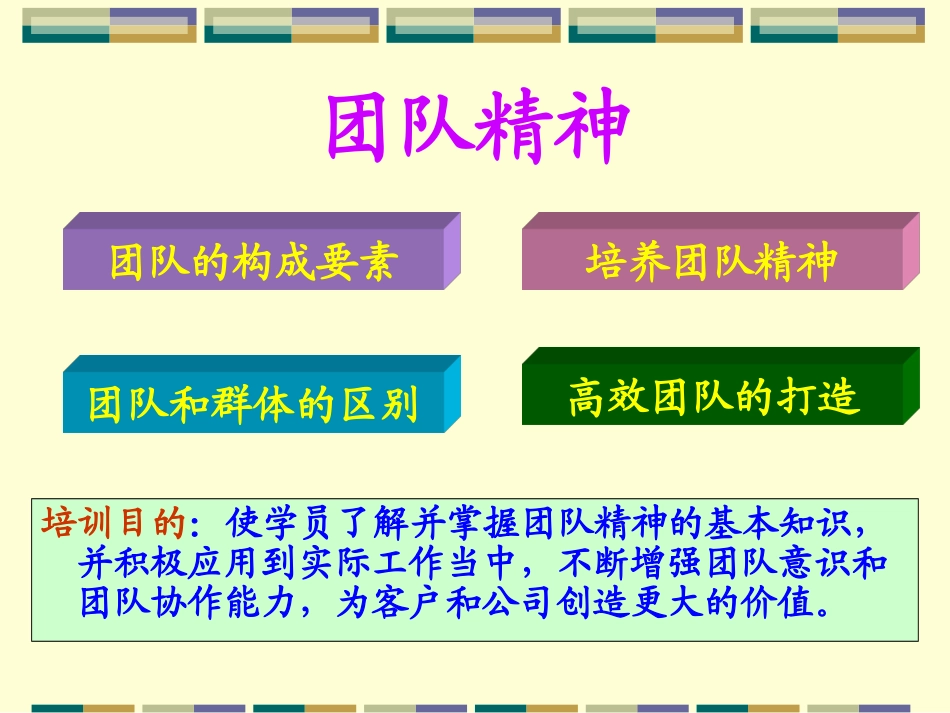 团队精神

团队的构成要素

培养团队精神

团队和群体的区别

高效团队的打造

培训目的：使学员了解并掌握团队精神的基本知识，并积极应用到实际工作当中，不断增强团队意识和团队协作能力，为客户和公司创造更大的价值。